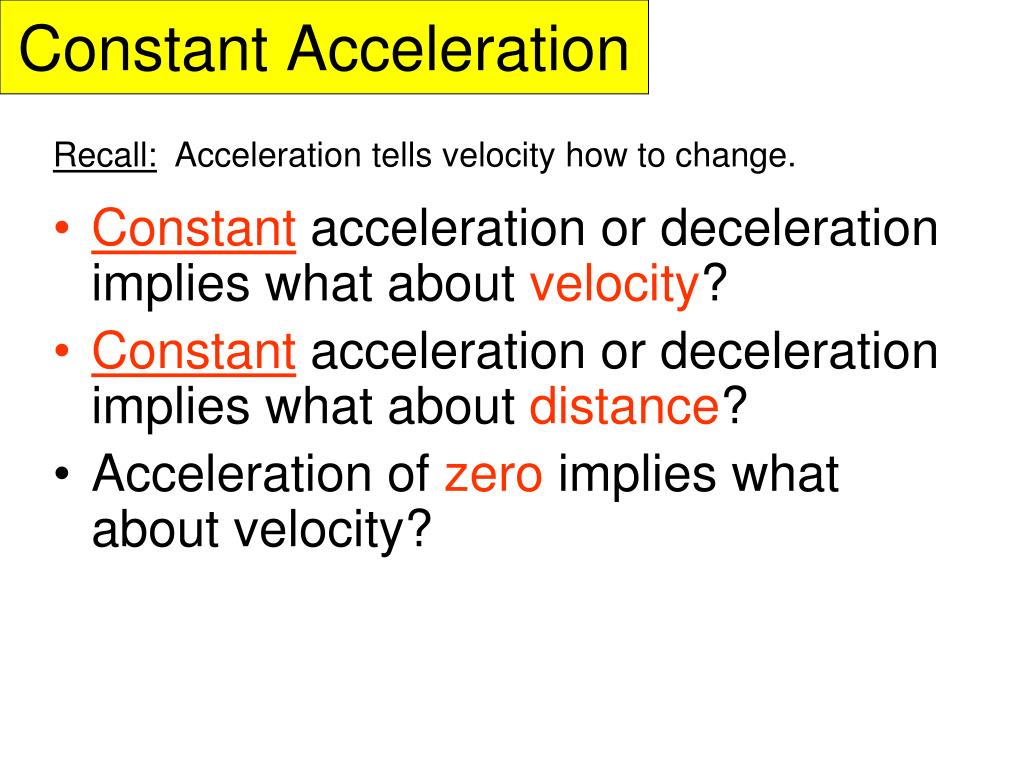 Constant Acceleration

Recall: Acceleration tells velocity how to change.

• Constant acceleration or deceleration implies what about velocity?
• Constant acceleration or deceleration implies what about distance?
• Acceleration of zero implies what about velocity?